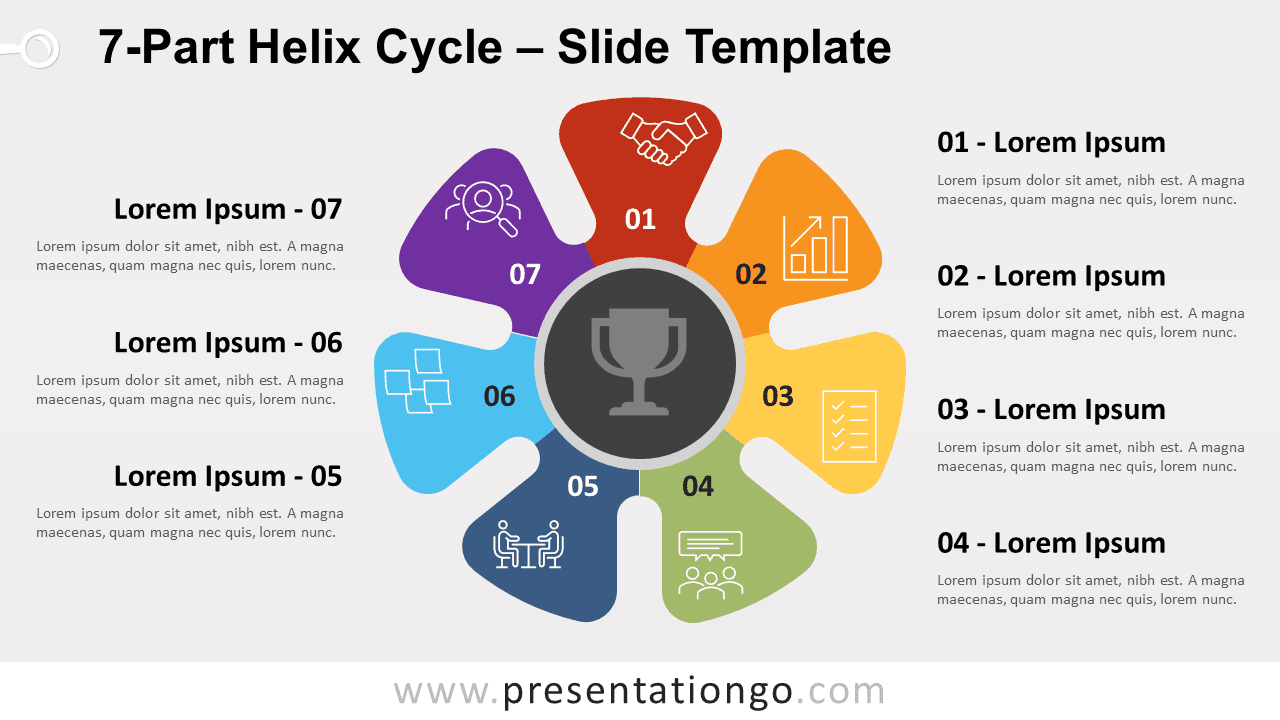 7-Part Helix Cycle – Slide Template

Lorem Ipsum - 07

Lorem ipsum dolor sit amet, nibh est. A magna maecenas, quam magna nec quis, lorem nunc.

Lorem Ipsum - 06

Lorem ipsum dolor sit amet, nibh est. A magna maecenas, quam magna nec quis, lorem nunc.

Lorem Ipsum - 05

Lorem ipsum dolor sit amet, nibh est. A magna maecenas, quam magna nec quis, lorem nunc.

01

02

03

04

05

06

07

01 - Lorem Ipsum

Lorem ipsum dolor sit amet, nibh est. A magna maecenas, quam magna nec quis, lorem nunc.

02 - Lorem Ipsum

Lorem ipsum dolor sit amet, nibh est. A magna maecenas, quam magna nec quis, lorem nunc.

03 - Lorem Ipsum

Lorem ipsum dolor sit amet, nibh est. A magna maecenas, quam magna nec quis, lorem nunc.

04 - Lorem Ipsum

Lorem ipsum dolor sit amet, nibh est. A magna maecenas, quam magna nec quis, lorem nunc.

www.presentationgo.com